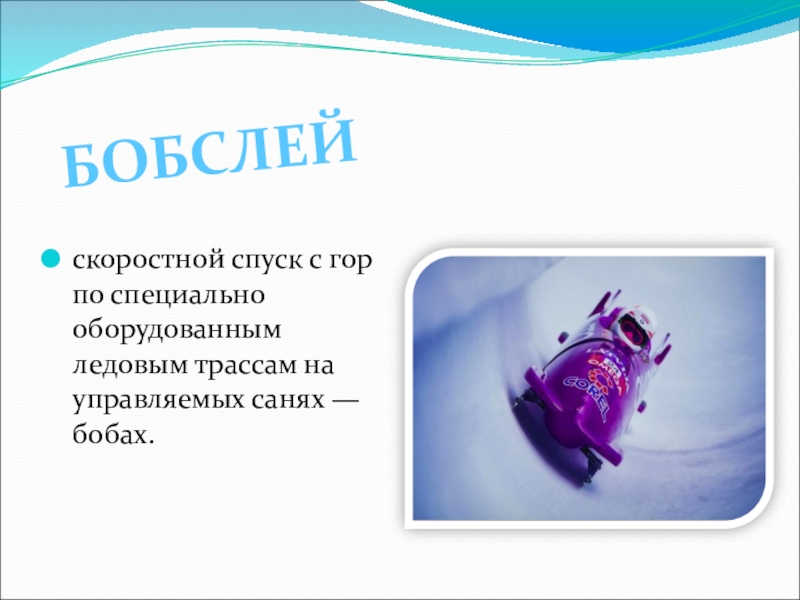 БОБСЛЕЙ

скоростной спуск с гор по специально оборудованным ледовым трассам на управляемых санях — бобах.

COREL